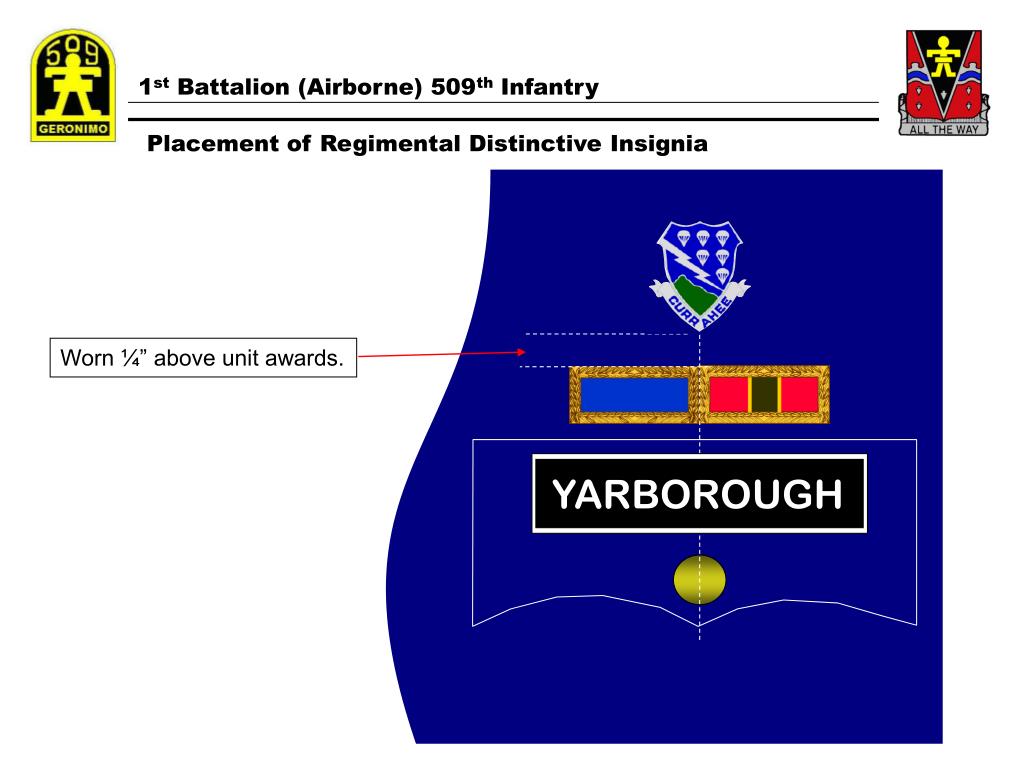 509
GERONIMO

1st Battalion (Airborne) 509th Infantry

ALL THE WAY

Placement of Regimental Distinctive Insignia

CURRAHEE

Worn ¼” above unit awards.

YARBOROUGH